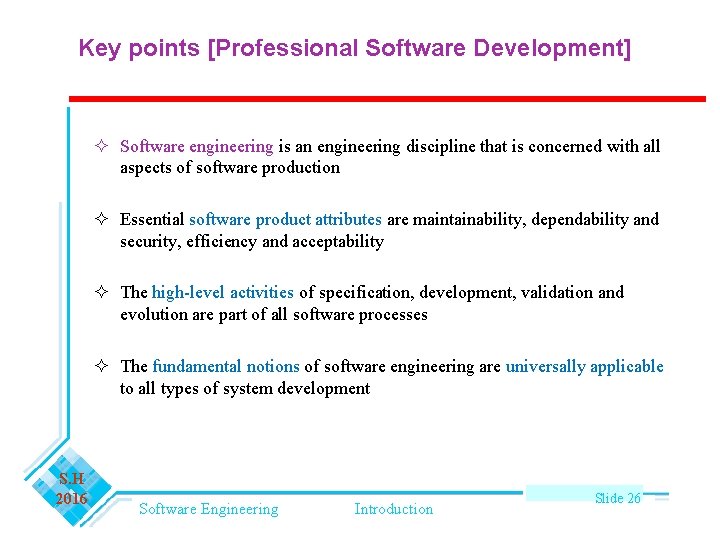 Key points [Professional Software Development]

✧ Software engineering is an engineering discipline that is concerned with all aspects of software production

✧ Essential software product attributes are maintainability, dependability and security, efficiency and acceptability

✧ The high-level activities of specification, development, validation and evolution are part of all software processes

✧ The fundamental notions of software engineering are universally applicable to all types of system development

S.H
2016

Software Engineering

Introduction

Slide 26